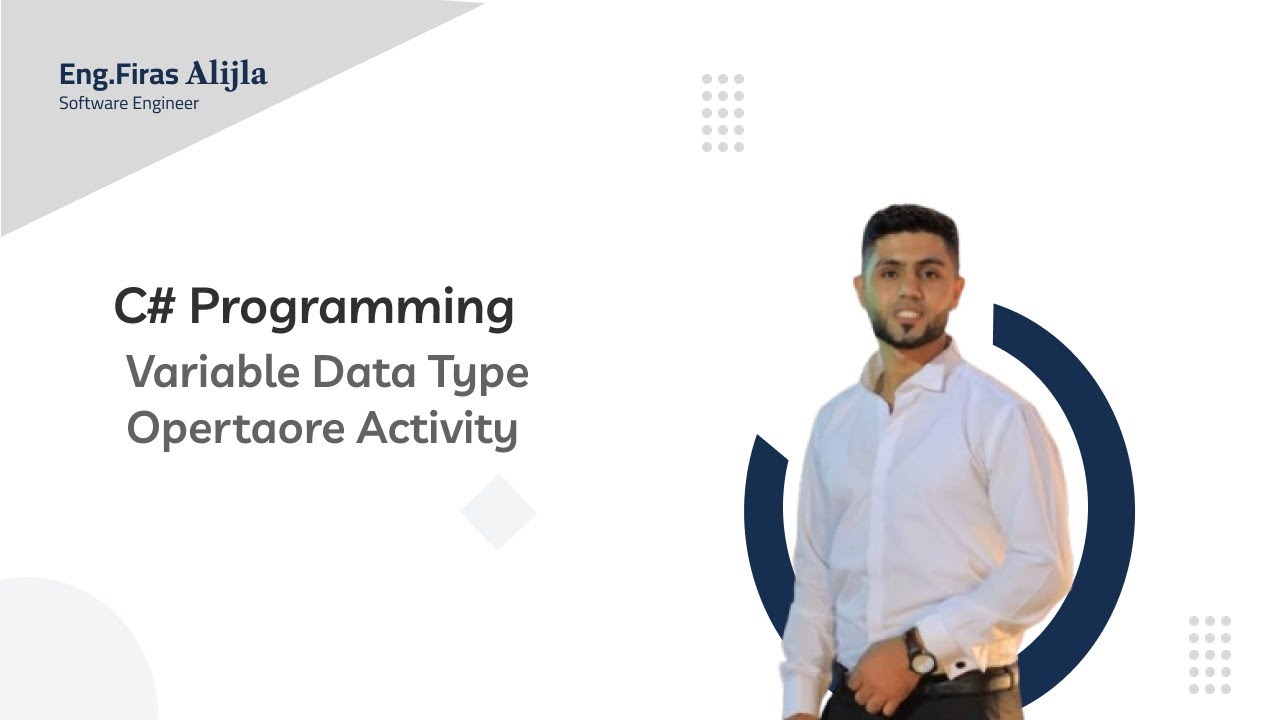 Eng.Firas Alijla
Software Engineer

C# Programming
Variable Data Type
Opertaore Activity